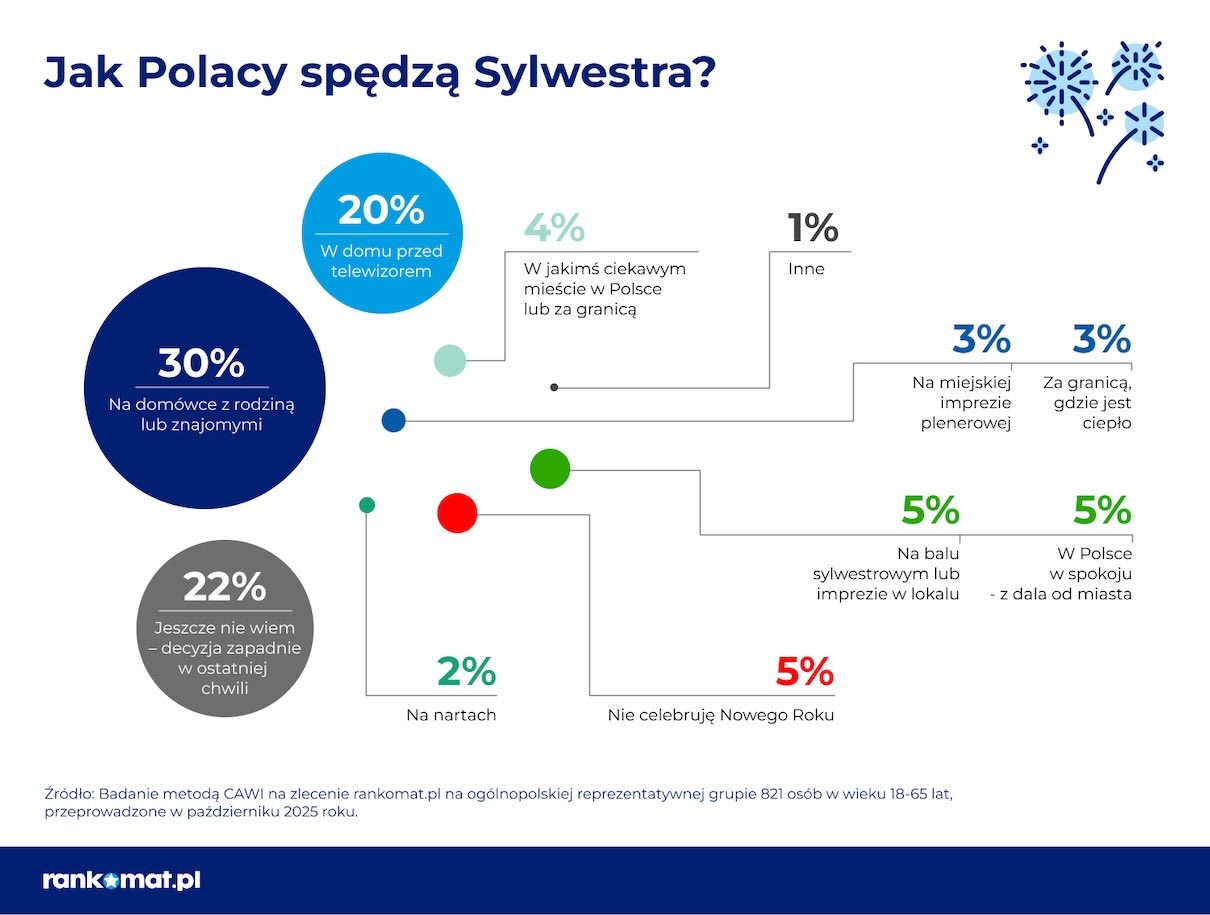 Jak Polacy spędzą Sylwestra?

20%
W domu przed telewizorem

4%
W jakimś ciekawym mieście w Polsce lub za granicą

1%
Inne

30%
Na domówce z rodziną lub znajomymi

3%
Na miejskiej imprezie plenerowej

3%
Za granicą, gdzie jest ciepło

5%
Na balu sylwestrowym lub imprezie w lokalu

5%
W Polsce w spokoju - z dala od miasta

22%
Jeszcze nie wiem – decyzja zapadnie w ostatniej chwili

2%
Na nartach

5%
Nie celebruję Nowego Roku

Źródło: Badanie metodą CAWI na zlecenie rankomat.pl na ogólnopolskiej reprezentatywnej grupie 821 osób w wieku 18-65 lat, przeprowadzone w październiku 2025 roku.

rankomat.pl